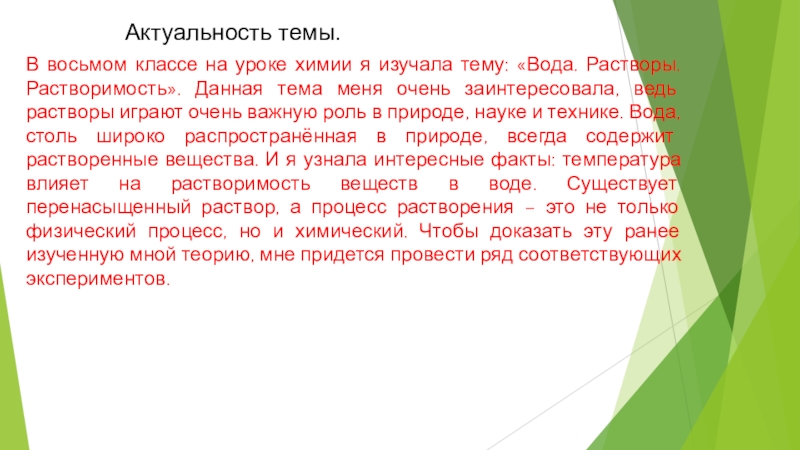 Актуальность темы.

В восьмом классе на уроке химии я изучала тему: «Вода. Растворы. Растворимость». Данная тема меня очень заинтересовала, ведь растворы играют очень важную роль в природе, науке и технике. Вода, столь широко распространённая в природе, всегда содержит растворенные вещества. И я узнала интересные факты: температура влияет на растворимость веществ в воде. Существует перенасыщенный раствор, а процесс растворения – это не только физический процесс, но и химический. Чтобы доказать эту ранее изученную мной теорию, мне придется провести ряд соответствующих экспериментов.